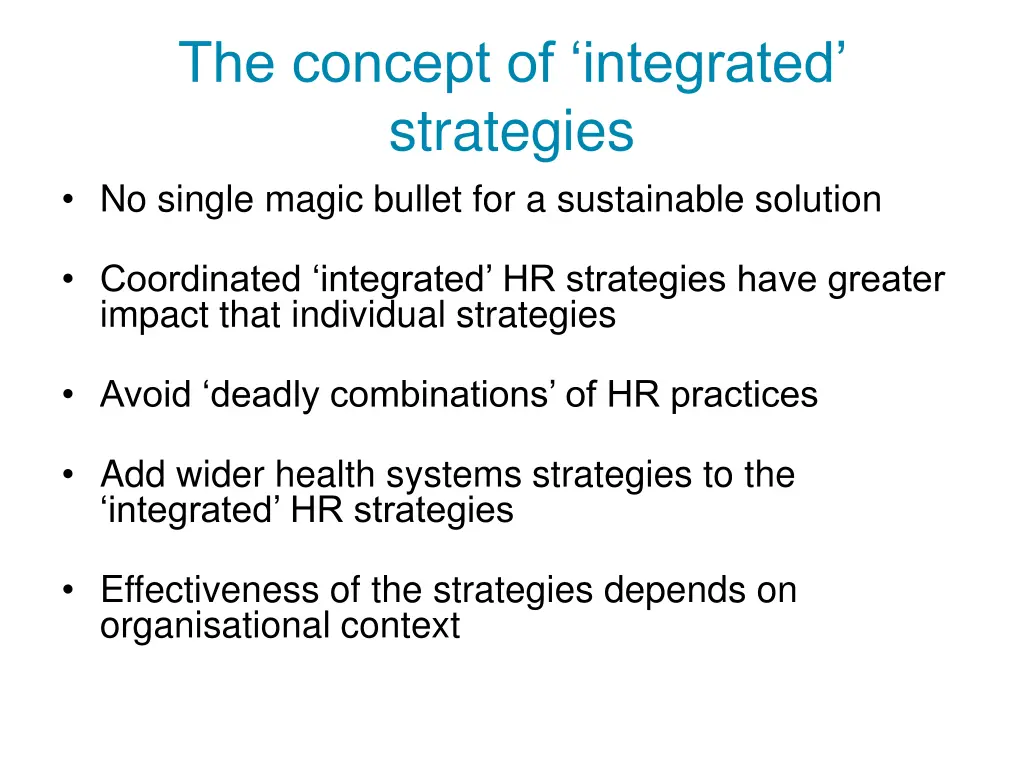 The concept of ‘integrated’ strategies

• No single magic bullet for a sustainable solution

• Coordinated ‘integrated’ HR strategies have greater impact that individual strategies

• Avoid ‘deadly combinations’ of HR practices

• Add wider health systems strategies to the ‘integrated’ HR strategies

• Effectiveness of the strategies depends on organisational context